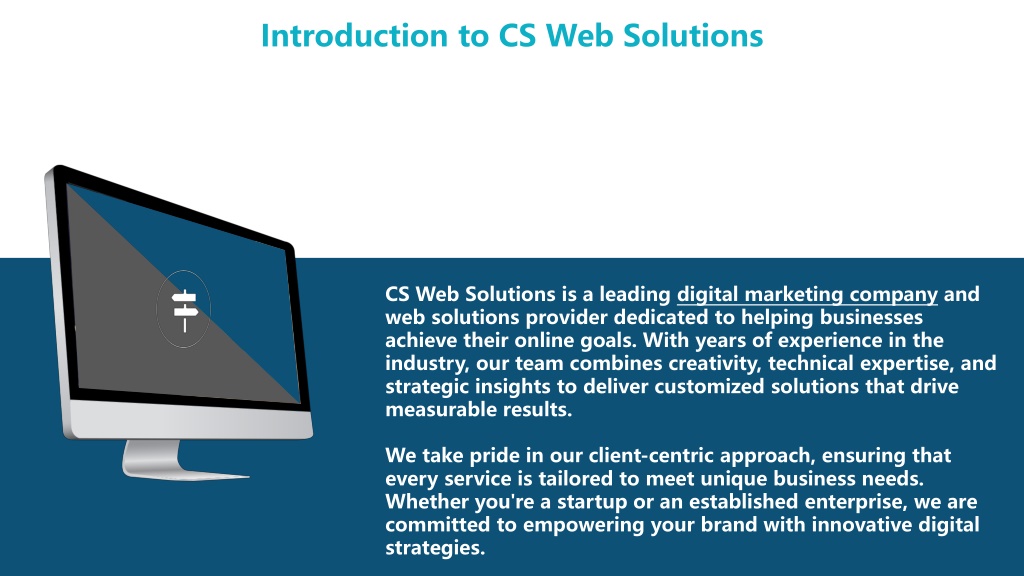 Introduction to CS Web Solutions

CS Web Solutions is a leading digital marketing company and web solutions provider dedicated to helping businesses achieve their online goals. With years of experience in the industry, our team combines creativity, technical expertise, and strategic insights to deliver customized solutions that drive measurable results.

We take pride in our client-centric approach, ensuring that every service is tailored to meet unique business needs. Whether you're a startup or an established enterprise, we are committed to empowering your brand with innovative digital strategies.